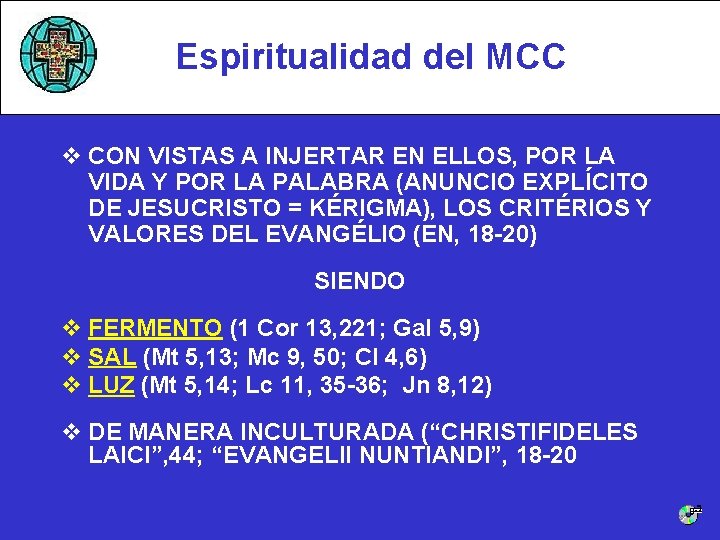 Espiritualidad del MCC

❖ CON VISTAS A INJERTAR EN ELLOS, POR LA VIDA Y POR LA PALABRA (ANUNCIO EXPLÍCITO DE JESUCRISTO = KÉRIGMA), LOS CRITÉRIOS Y VALORES DEL EVANGÉLIO (EN, 18-20)

SIENDO

❖ FERMENTO (1 Cor 13,221; Gal 5,9)
❖ SAL (Mt 5,13; Mc 9, 50; Cl 4,6)
❖ LUZ (Mt 5,14; Lc 11, 35-36; Jn 8,12)

❖ DE MANERA INCULTURADA (“CHRISTIFIDELES LAICI”,44; “EVANGELII NUNTIANDI”, 18-20